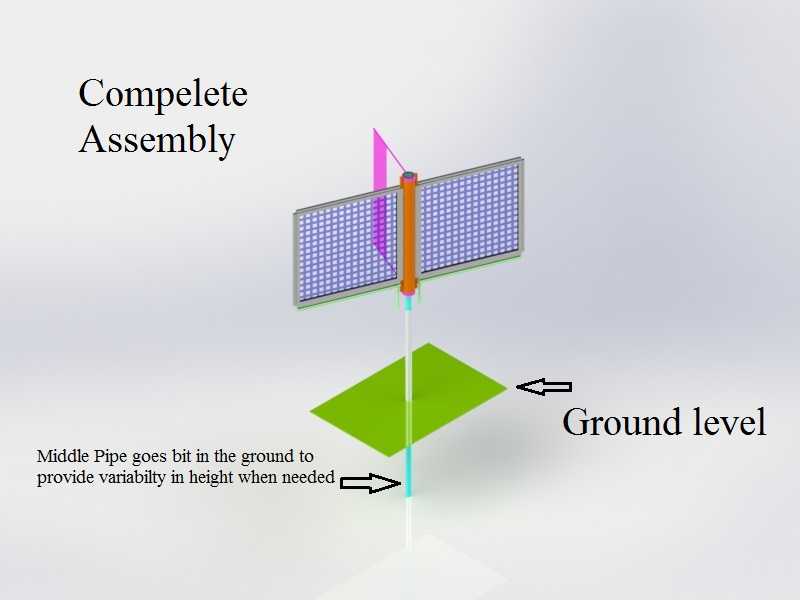 Compelete Assembly

Ground level

Middle Pipe goes bit in the ground to provide variabilty in height when needed